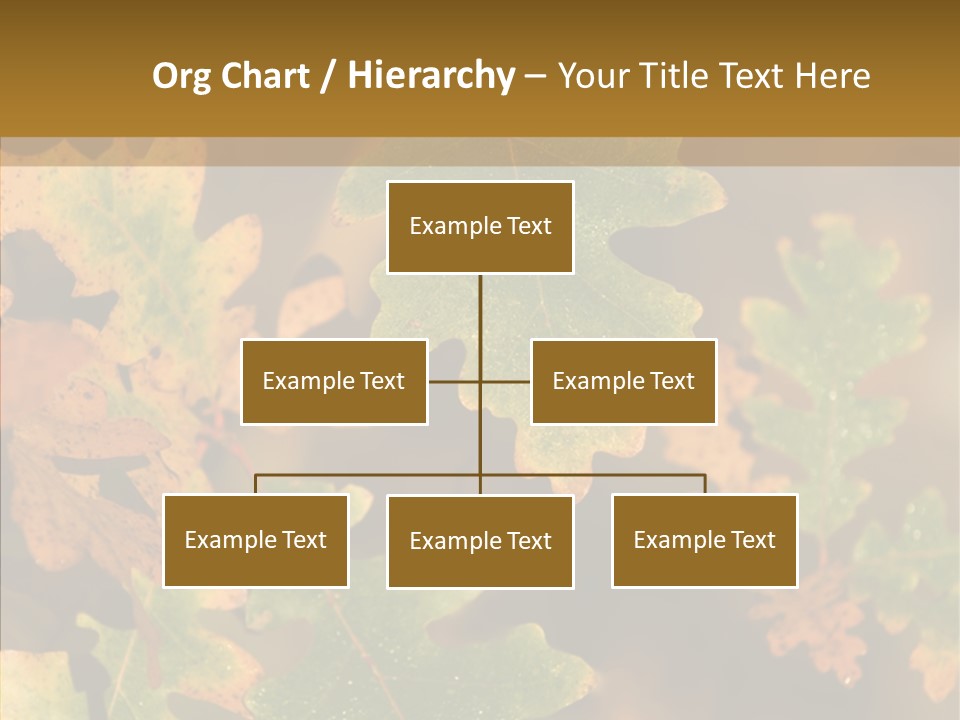 Org Chart / Hierarchy – Your Title Text Here

Example Text

Example Text

Example Text

Example Text

Example Text

Example Text